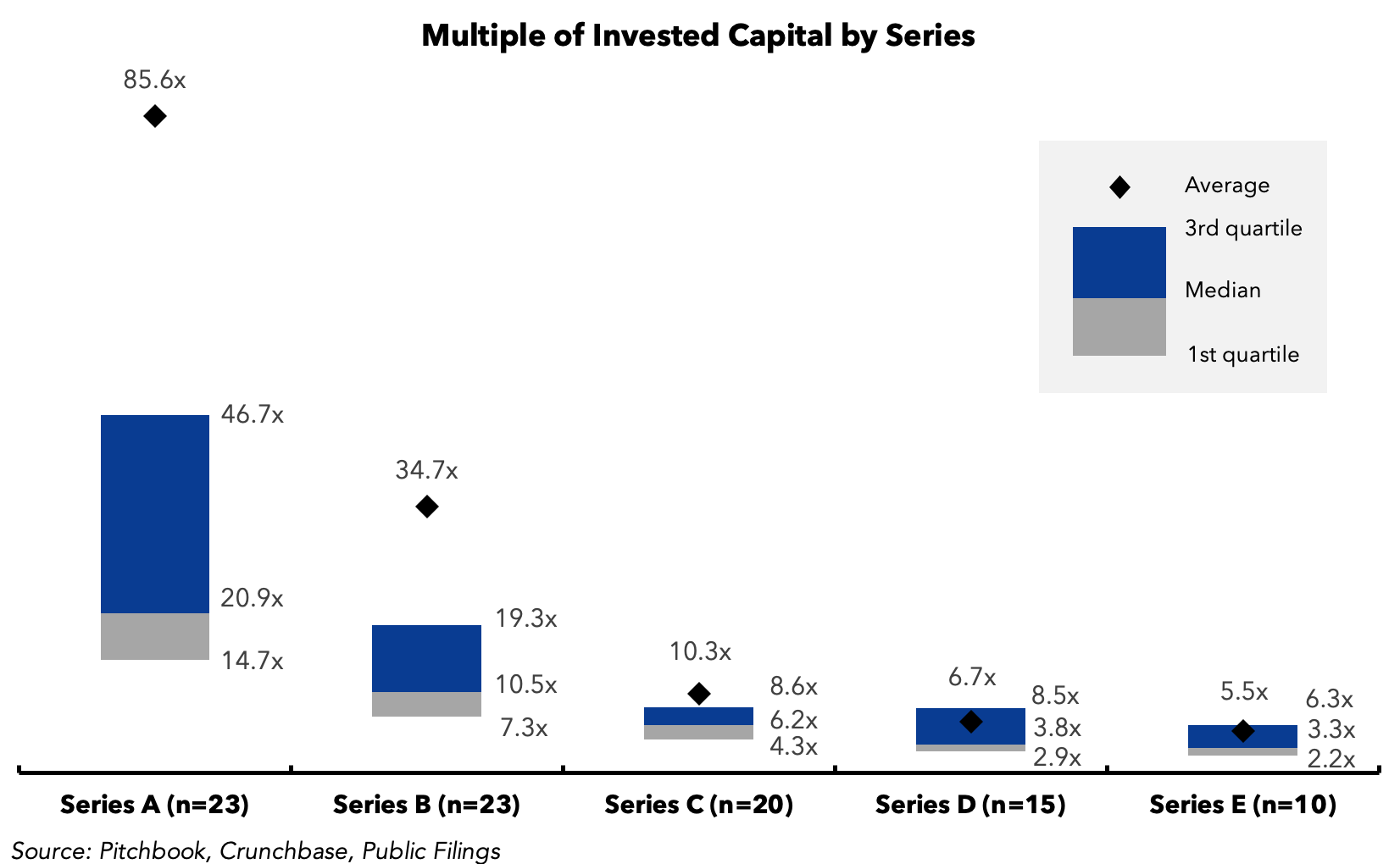 Multiple of Invested Capital by Series

Average
3rd quartile
Median
1st quartile

85.6x
46.7x
20.9x
14.7x

34.7x
19.3x
10.5x
7.3x

10.3x
8.6x
6.2x
4.3x

6.7x
8.5x
3.8x
2.9x

5.5x
6.3x
3.3x
2.2x

Series A (n=23)
Series B (n=23)
Series C (n=20)
Series D (n=15)
Series E (n=10)

Source: Pitchbook, Crunchbase, Public Filings